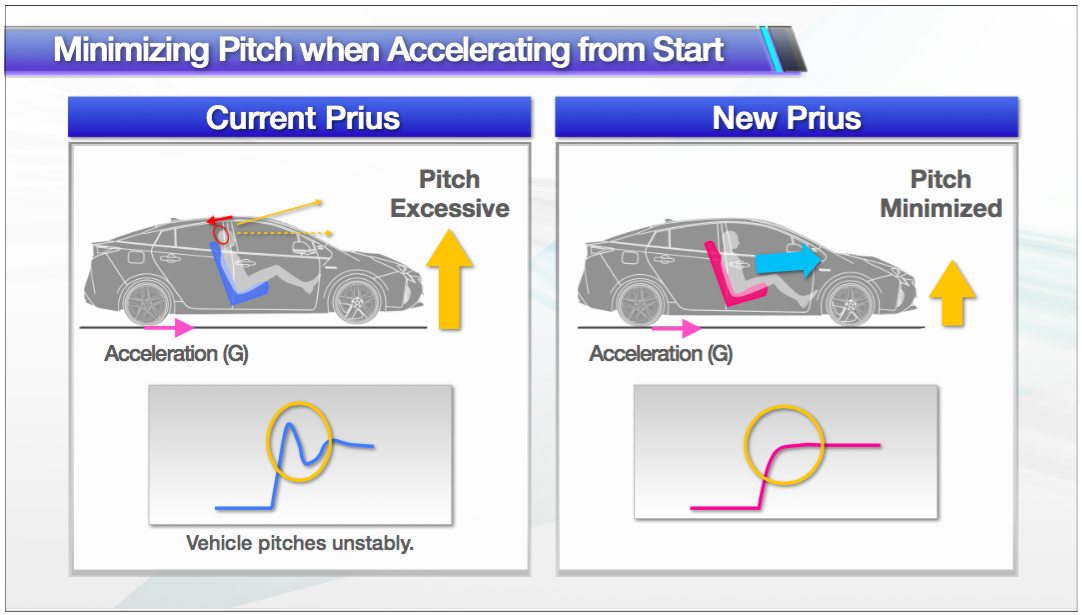 Minimizing Pitch when Accelerating from Start

Current Prius

Pitch
Excessive

Acceleration (G)

Vehicle pitches unstably.

New Prius

Pitch
Minimized

Acceleration (G)